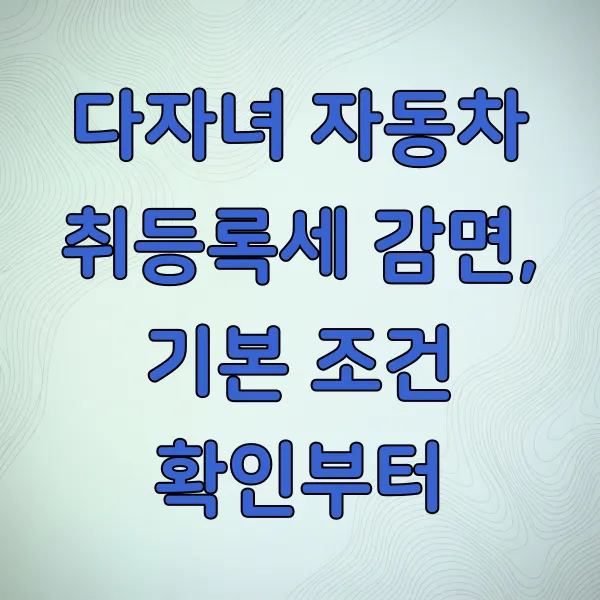 다자녀 자동차 취등록세 감면, 기본 조건 확인부터